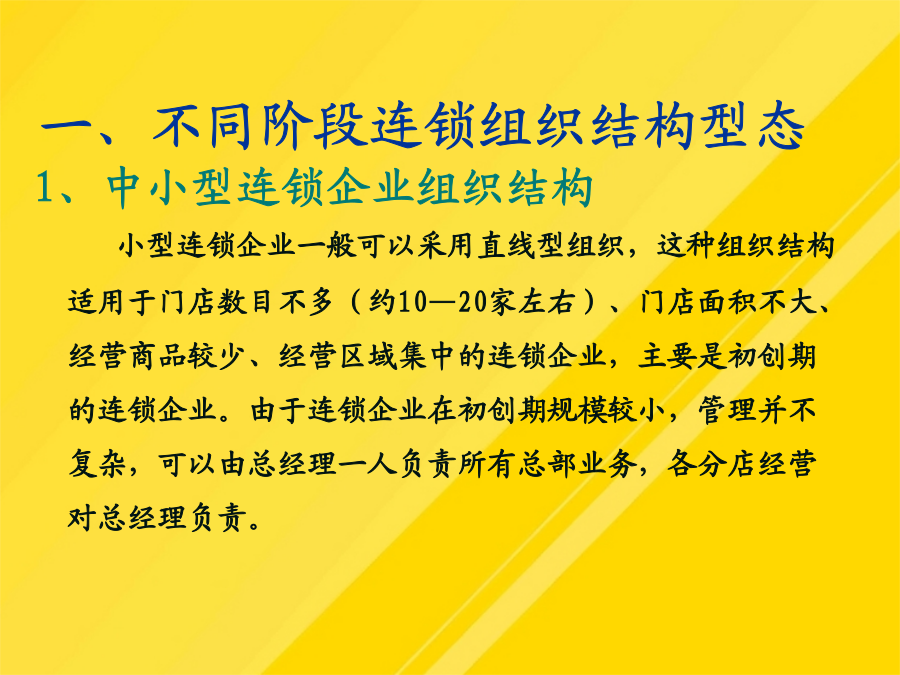 一、不同阶段连锁组织结构型态

1、中小型连锁企业组织结构

小型连锁企业一般可以采用直线型组织，这种组织结构适用于门店数目不多（约10—20家左右）、门店面积不大、经营商品较少、经营区域集中的连锁企业，主要是初创期的连锁企业。由于连锁企业在初创期规模较小，管理并不复杂，可以由总经理一人负责所有总部业务，各分店经营对总经理负责。